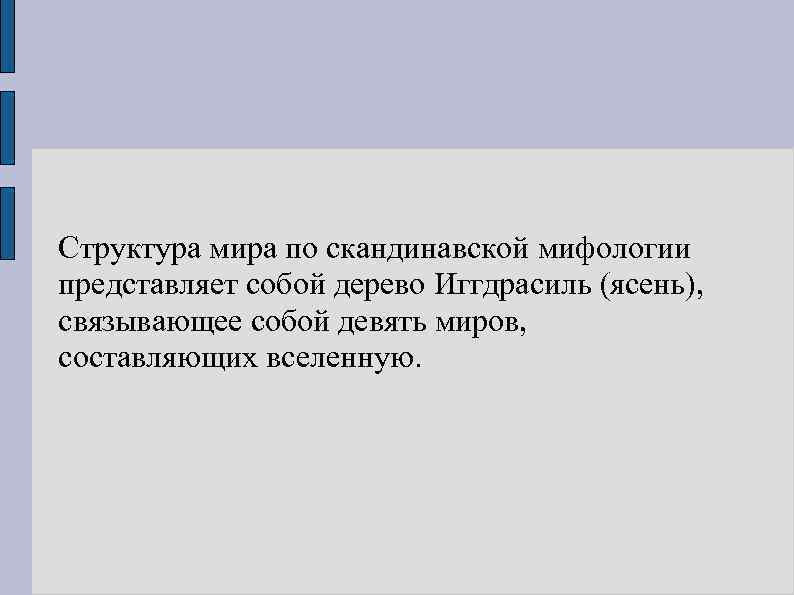 Структура мира по скандинавской мифологии представляет собой дерево Иггдрасиль (ясень), связывающее собой девять миров, составляющих вселенную.